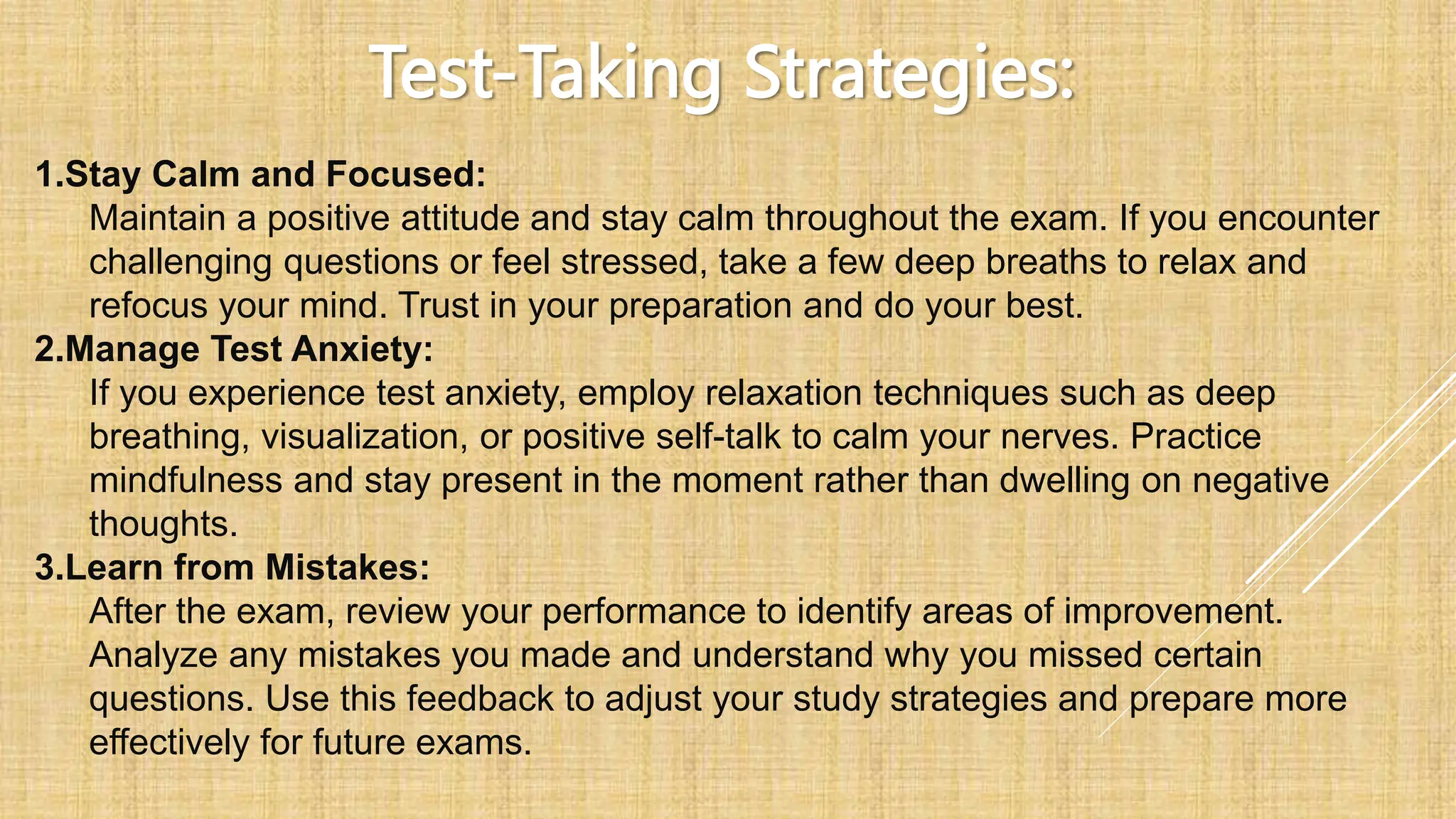 Test-Taking Strategies:

1.Stay Calm and Focused:
Maintain a positive attitude and stay calm throughout the exam. If you encounter challenging questions or feel stressed, take a few deep breaths to relax and refocus your mind. Trust in your preparation and do your best.

2.Manage Test Anxiety:
If you experience test anxiety, employ relaxation techniques such as deep breathing, visualization, or positive self-talk to calm your nerves. Practice mindfulness and stay present in the moment rather than dwelling on negative thoughts.

3.Learn from Mistakes:
After the exam, review your performance to identify areas of improvement. Analyze any mistakes you made and understand why you missed certain questions. Use this feedback to adjust your study strategies and prepare more effectively for future exams.